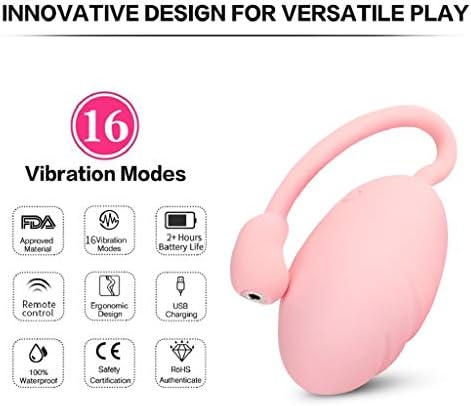 INNOVATIVE DESIGN FOR VERSATILE PLAY

16

Vibration Modes

FDA
Approved Material

16Vibration Modes

2+ Hours Battery Life

Remote control

Ergonomic Design

USB Charging

100% Waterproof

CE
Safety Certification

RoHS Authenticate